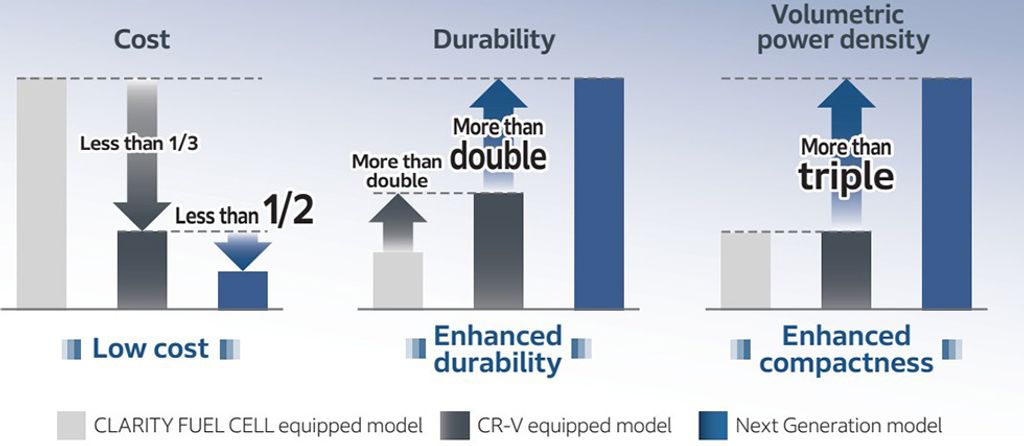 Cost

Less than 1/3

Less than 1/2

Low cost

Durability

More than double

More than double

Enhanced durability

Volumetric power density

More than triple

Enhanced compactness

CLARITY FUEL CELL equipped model

CR-V equipped model

Next Generation model